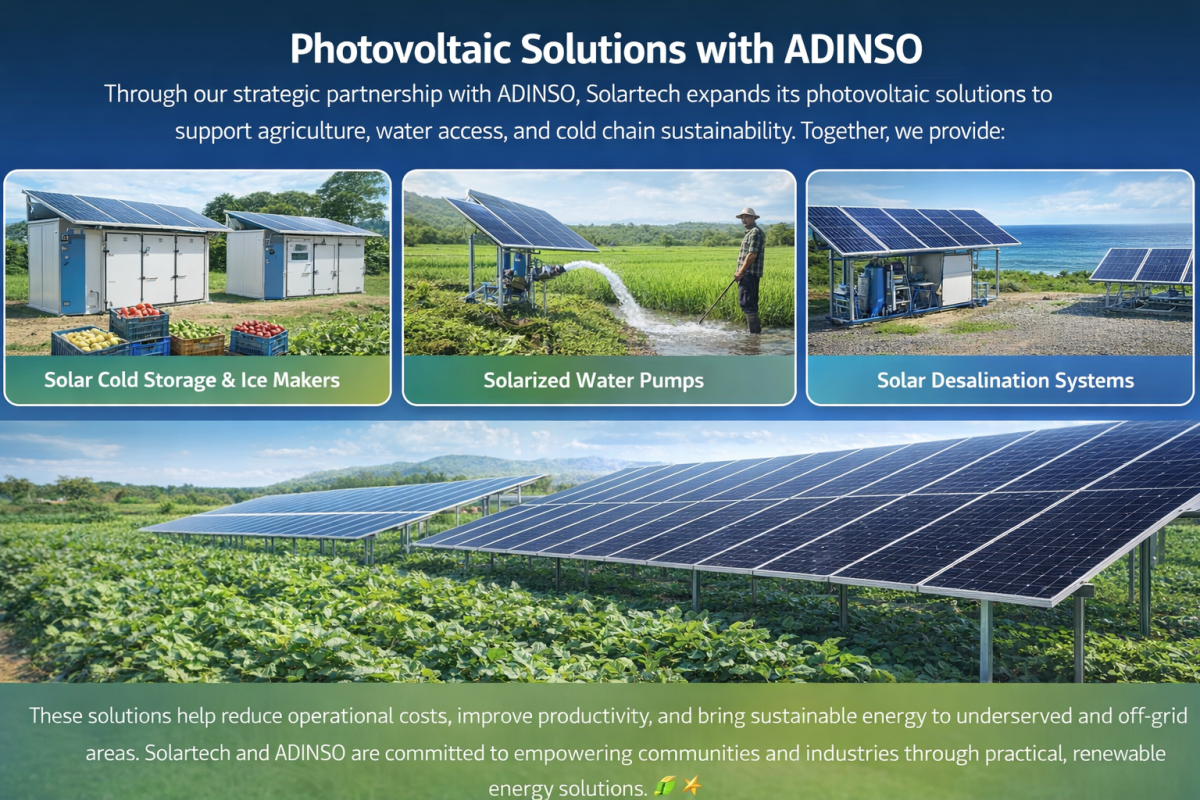 Photovoltaic Solutions with ADINSO

Through our strategic partnership with ADINSO, Solartech expands its photovoltaic solutions to support agriculture, water access, and cold chain sustainability. Together, we provide:

Solar Cold Storage & Ice Makers

Solarized Water Pumps

Solar Desalination Systems

These solutions help reduce operational costs, improve productivity, and bring sustainable energy to underserved and off-grid areas. Solartech and ADINSO are committed to empowering communities and industries through practical, renewable energy solutions. 🌱✨